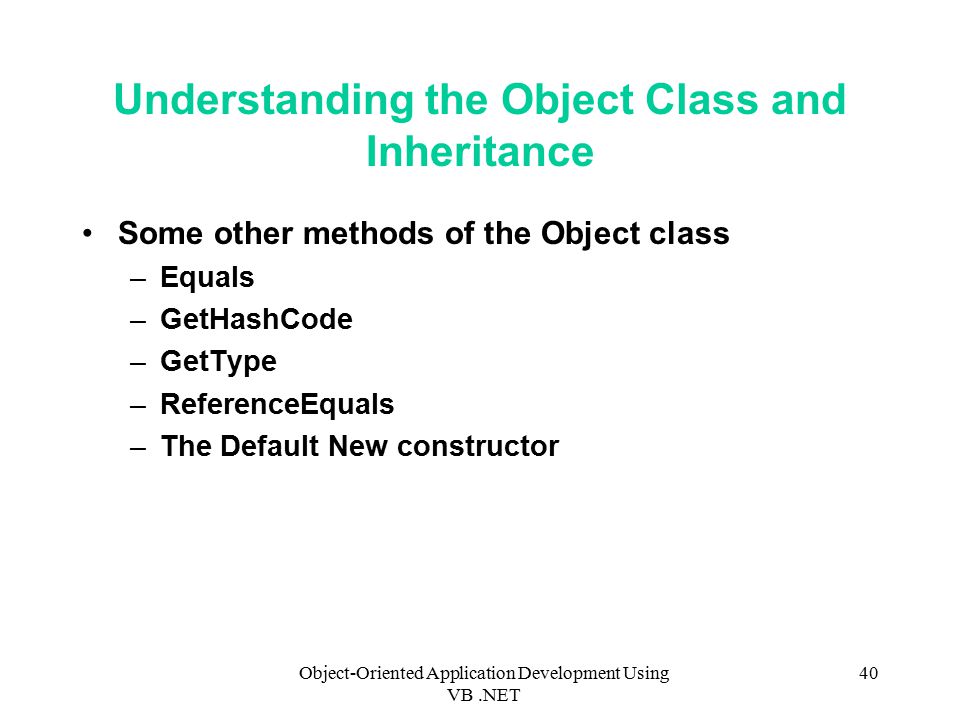 Understanding the Object Class and Inheritance

• Some other methods of the Object class
– Equals
– GetHashCode
– GetType
– ReferenceEquals
– The Default New constructor

Object-Oriented Application Development Using VB .NET

40